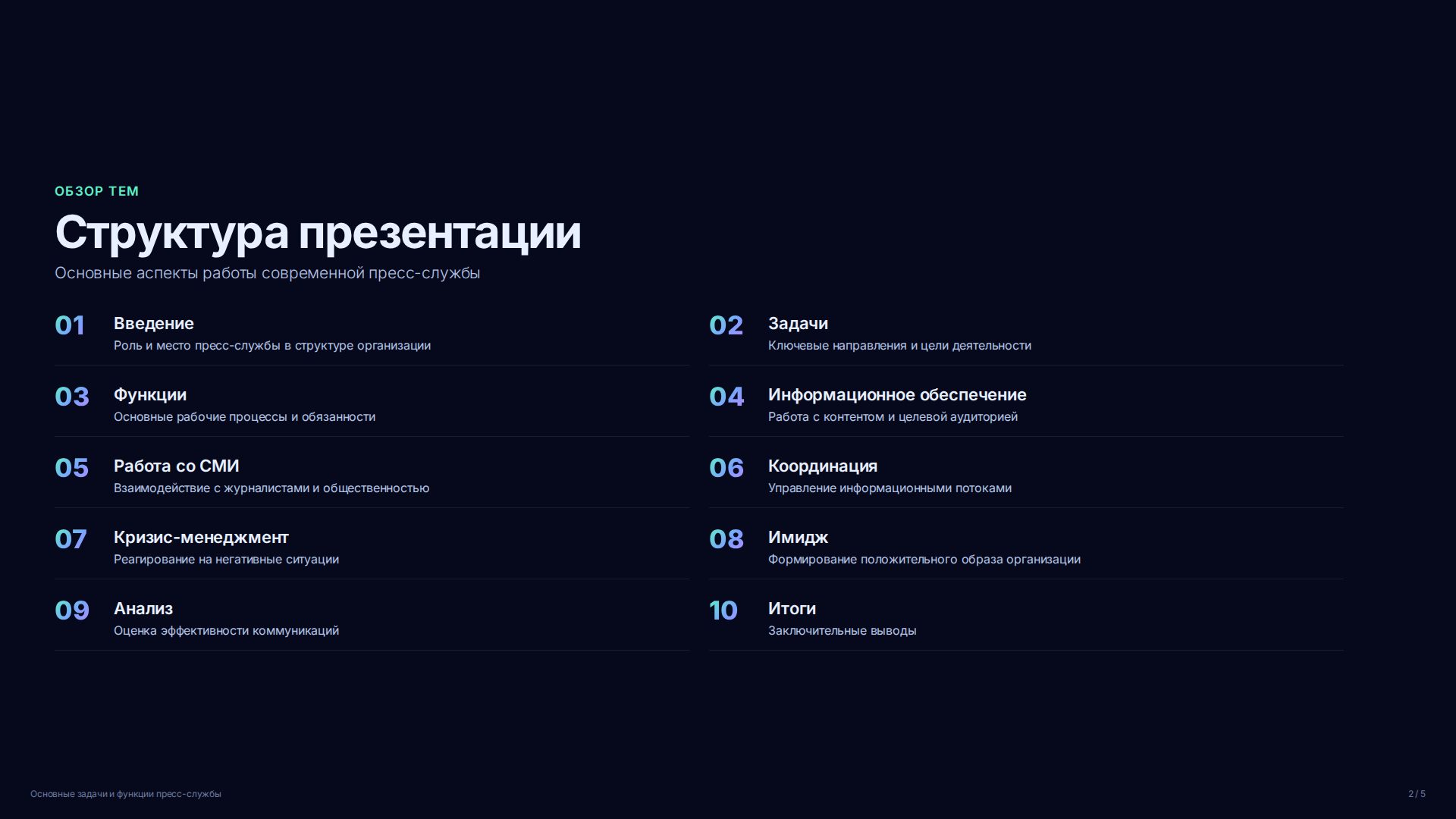 ОБЗОР ТЕМ

Структура презентации

Основные аспекты работы современной пресс-службы

01 Введение
Роль и место пресс-службы в структуре организации

02 Задачи
Ключевые направления и цели деятельности

03 Функции
Основные рабочие процессы и обязанности

04 Информационное обеспечение
Работа с контентом и целевой аудиторией

05 Работа со СМИ
Взаимодействие с журналистами и общественностью

06 Координация
Управление информационными потоками

07 Кризис-менеджмент
Реагирование на негативные ситуации

08 Имидж
Формирование положительного образа организации

09 Анализ
Оценка эффективности коммуникаций

10 Итоги
Заключительные выводы

Основные задачи и функции пресс-службы

2 / 5